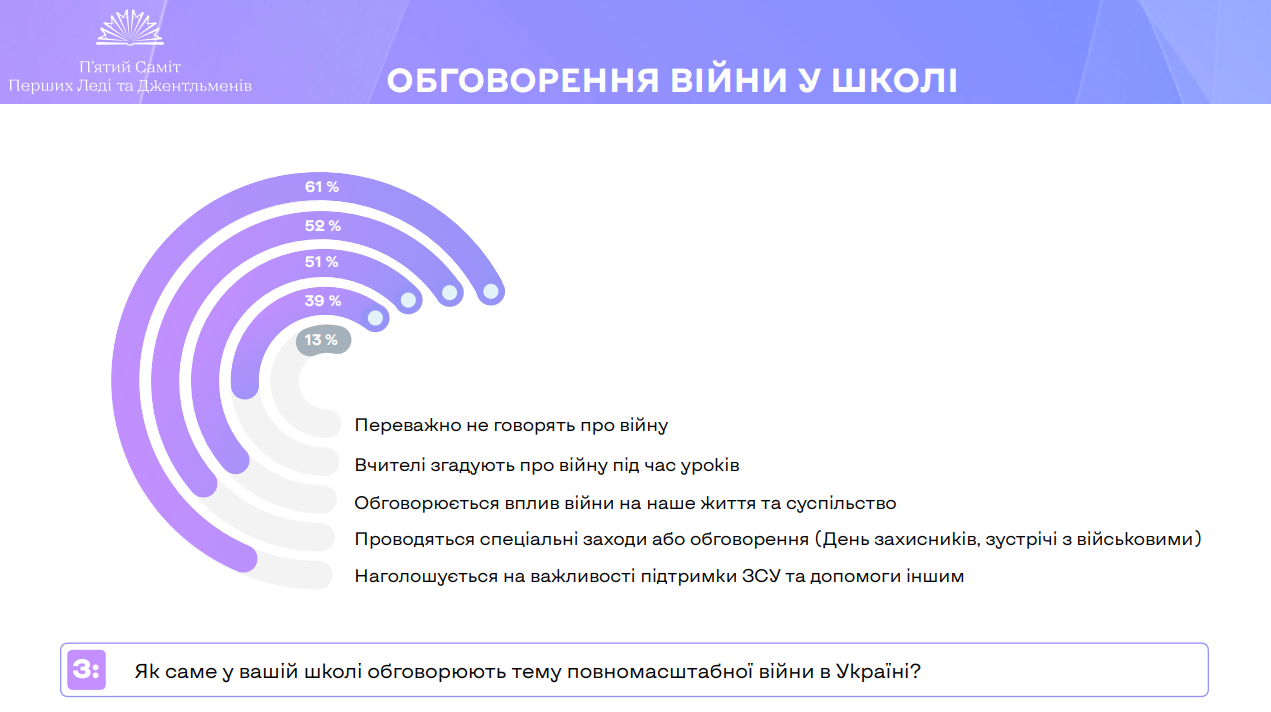 П'ятий Саміт
Перших Леді та Джентльменів

ОБГОВОРЕННЯ ВІЙНИ У ШКОЛІ

61 %
52 %
51 %
39 %
13 %

Переважно не говорять про війну
Вчителі згадують про війну під час уроків
Обговорюється вплив війни на наше життя та суспільство
Проводяться спеціальні заходи або обговорення (День захисників, зустрічі з військовими)
Наголошується на важливості підтримки ЗСУ та допомоги іншим

З: Як саме у вашій школі обговорюють тему повномасштабної війни в Україні?